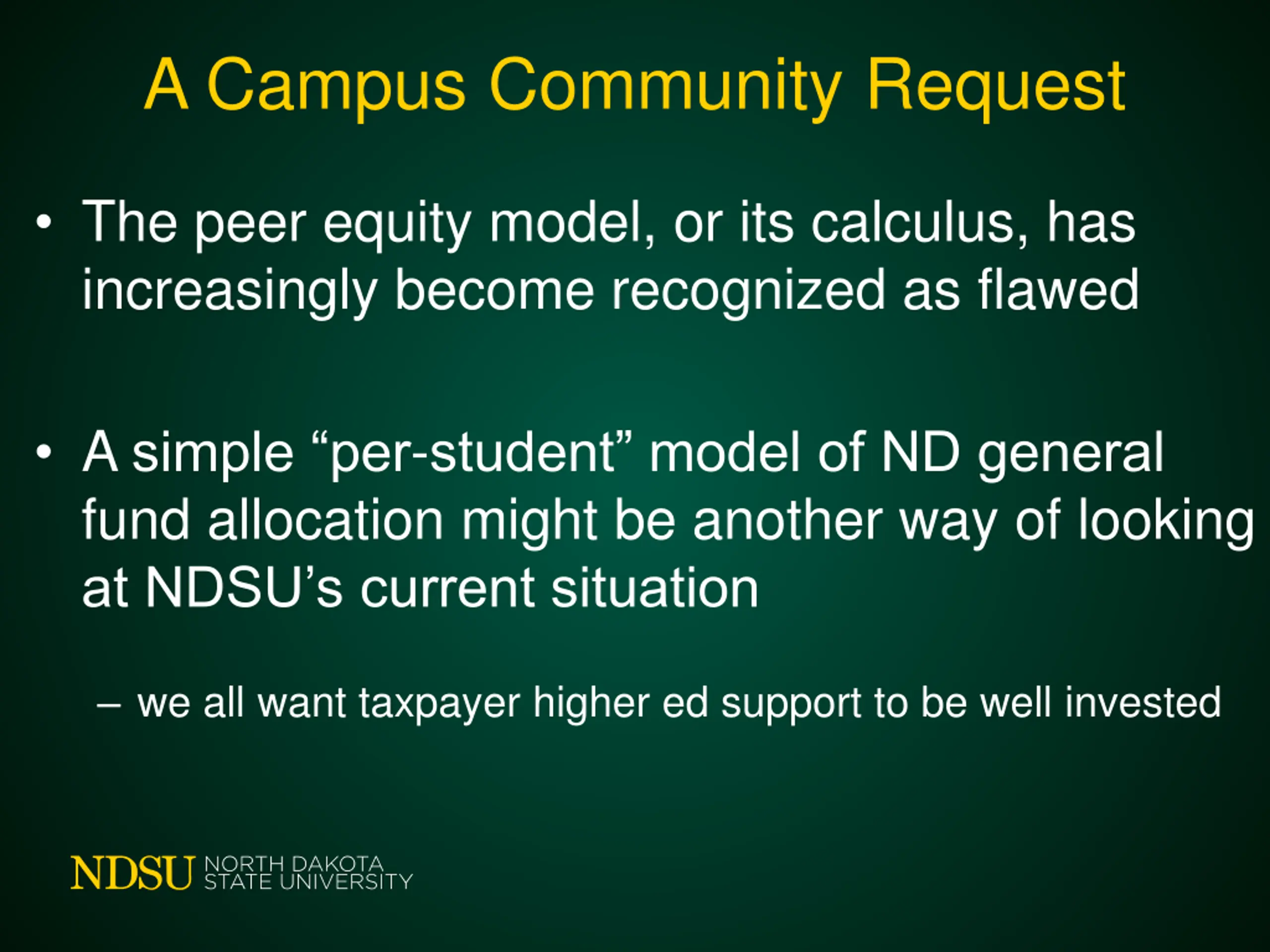 A Campus Community Request

• The peer equity model, or its calculus, has increasingly become recognized as flawed

• A simple “per-student” model of ND general fund allocation might be another way of looking at NDSU’s current situation

– we all want taxpayer higher ed support to be well invested

NDSU NORTH DAKOTA STATE UNIVERSITY